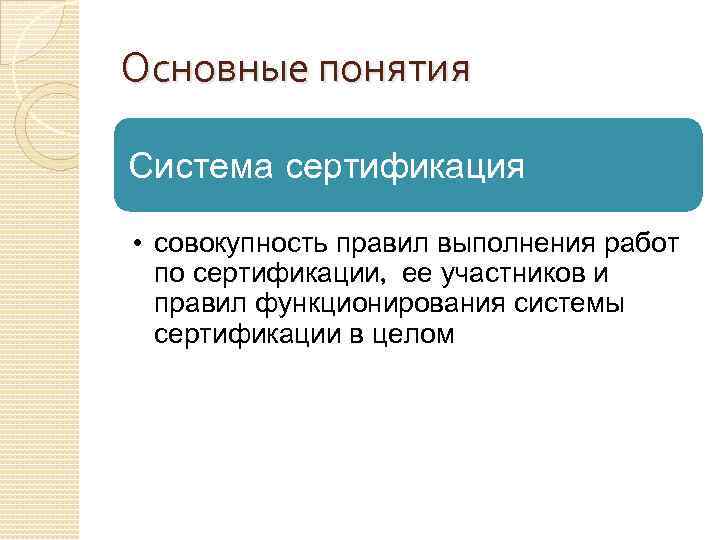 Основные понятия

Система сертификация

• совокупность правил выполнения работ по сертификации, ее участников и правил функционирования системы сертификации в целом